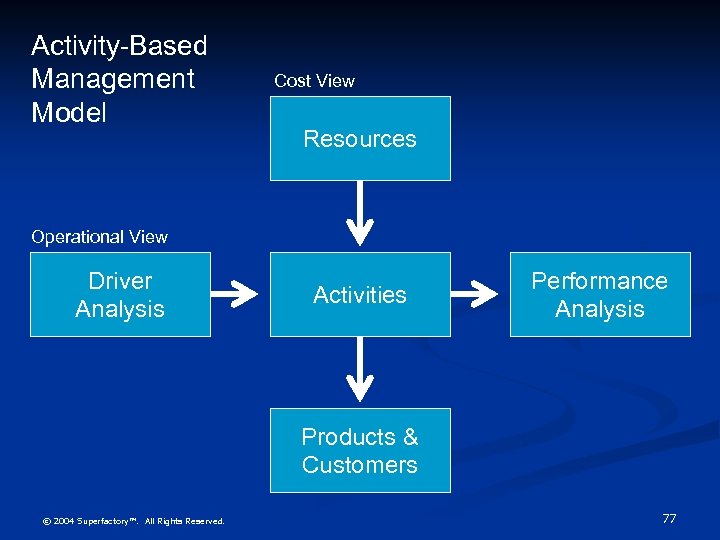 Activity-Based Management Model

Cost View

Resources

Operational View

Driver Analysis

Activities

Performance Analysis

Products & Customers

© 2004 Superfactory™. All Rights Reserved.

77